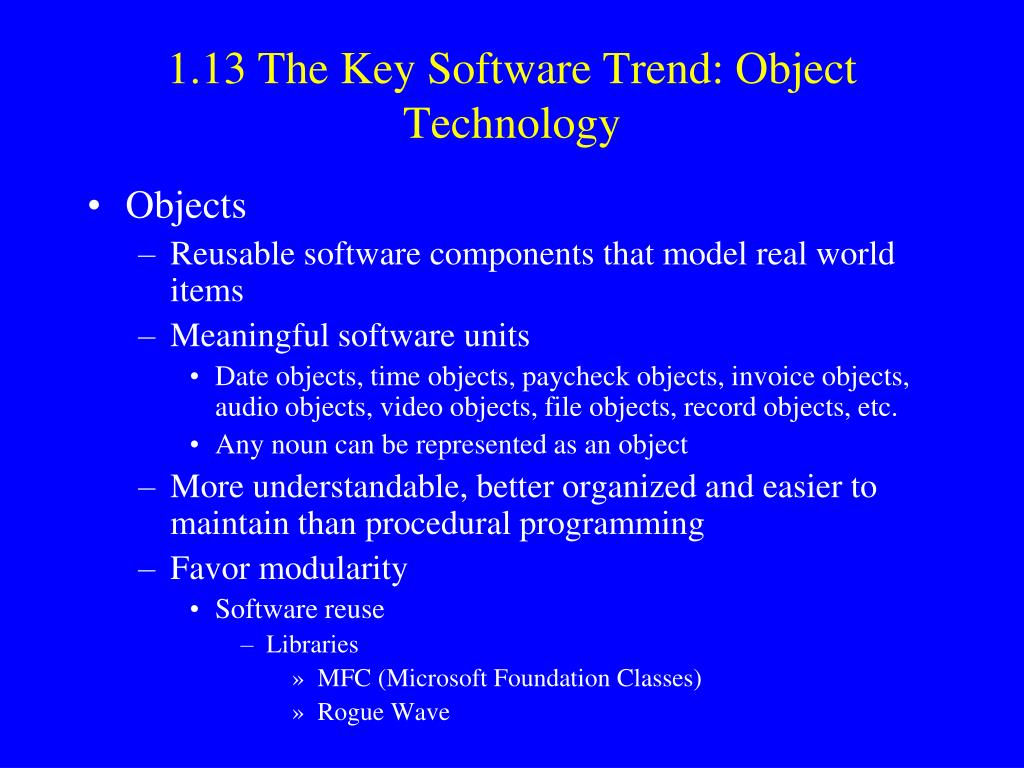 1.13 The Key Software Trend: Object Technology

• Objects
– Reusable software components that model real world items
– Meaningful software units
• Date objects, time objects, paycheck objects, invoice objects, audio objects, video objects, file objects, record objects, etc.
• Any noun can be represented as an object
– More understandable, better organized and easier to maintain than procedural programming
– Favor modularity
• Software reuse
– Libraries
» MFC (Microsoft Foundation Classes)
» Rogue Wave